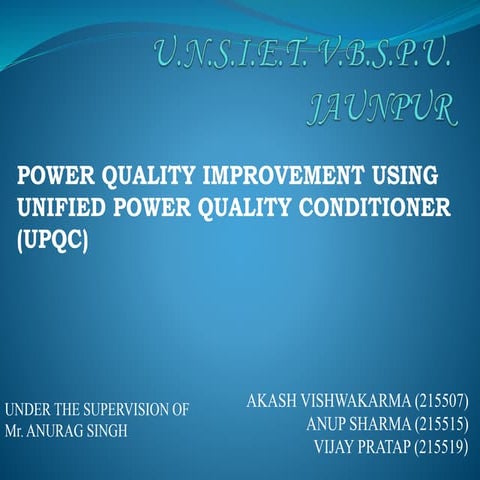 U.N.S.I.E.T. V.B.S.P.U. JAUNPUR

POWER QUALITY IMPROVEMENT USING UNIFIED POWER QUALITY CONDITIONER (UPQC)

UNDER THE SUPERVISION OF
Mr. ANURAG SINGH

AKASH VISHWAKARMA (215507)
ANUP SHARMA (215515)
VIJAY PRATAP (215519)